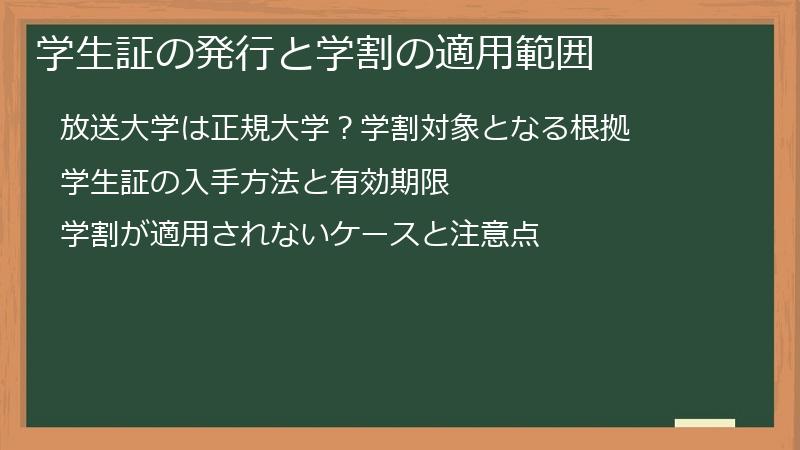 学生証の発行と学割の適用範囲

放送大学は正規大学？学割対象となる根拠

学生証の入手方法と有効期限

学割が適用されないケースと注意点